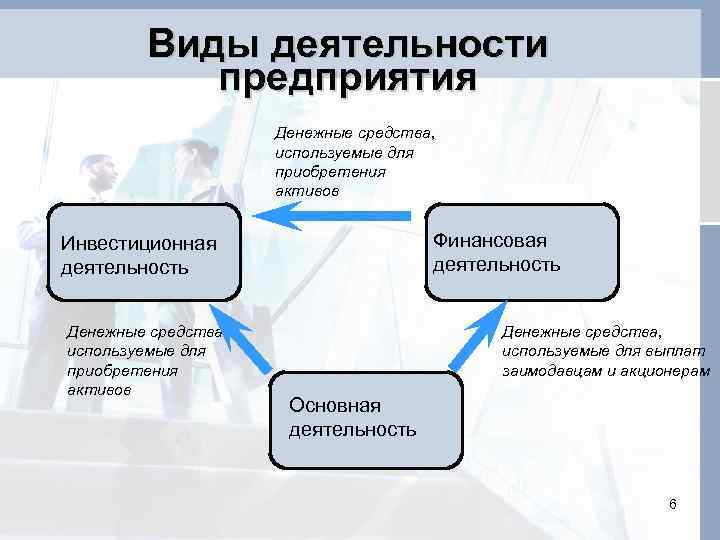 Виды деятельности предприятия

Денежные средства, используемые для приобретения активов

Инвестиционная деятельность

Финансовая деятельность

Денежные средства используемые для приобретения активов

Денежные средства, используемые для выплат заимодавцам и акционерам

Основная деятельность

6